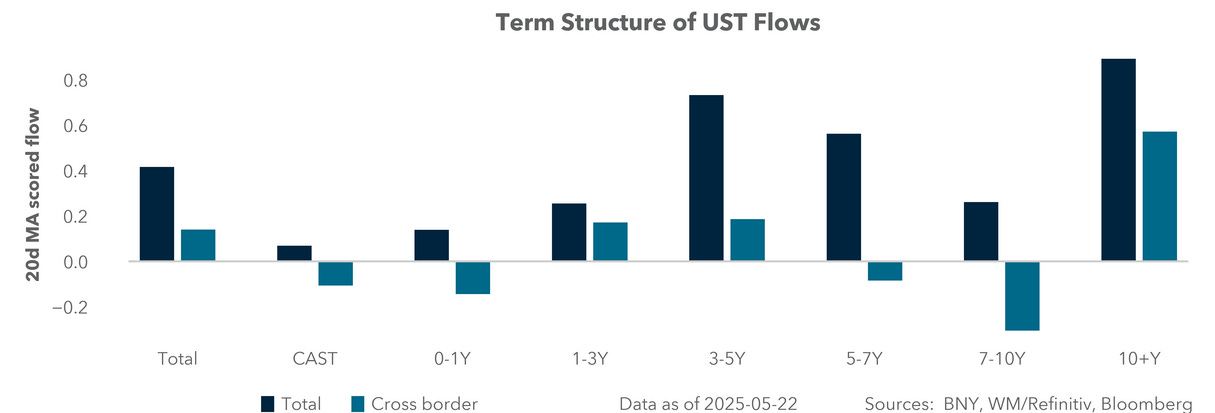 Term Structure of UST Flows

20d MA scored flow

0.8
0.6
0.4
0.2
0.0
−0.2

Total
CAST
0-1Y
1-3Y
3-5Y
5-7Y
7-10Y
10+Y

Total
Cross border

Data as of 2025-05-22

Sources: BNY, WM/Refinitiv, Bloomberg